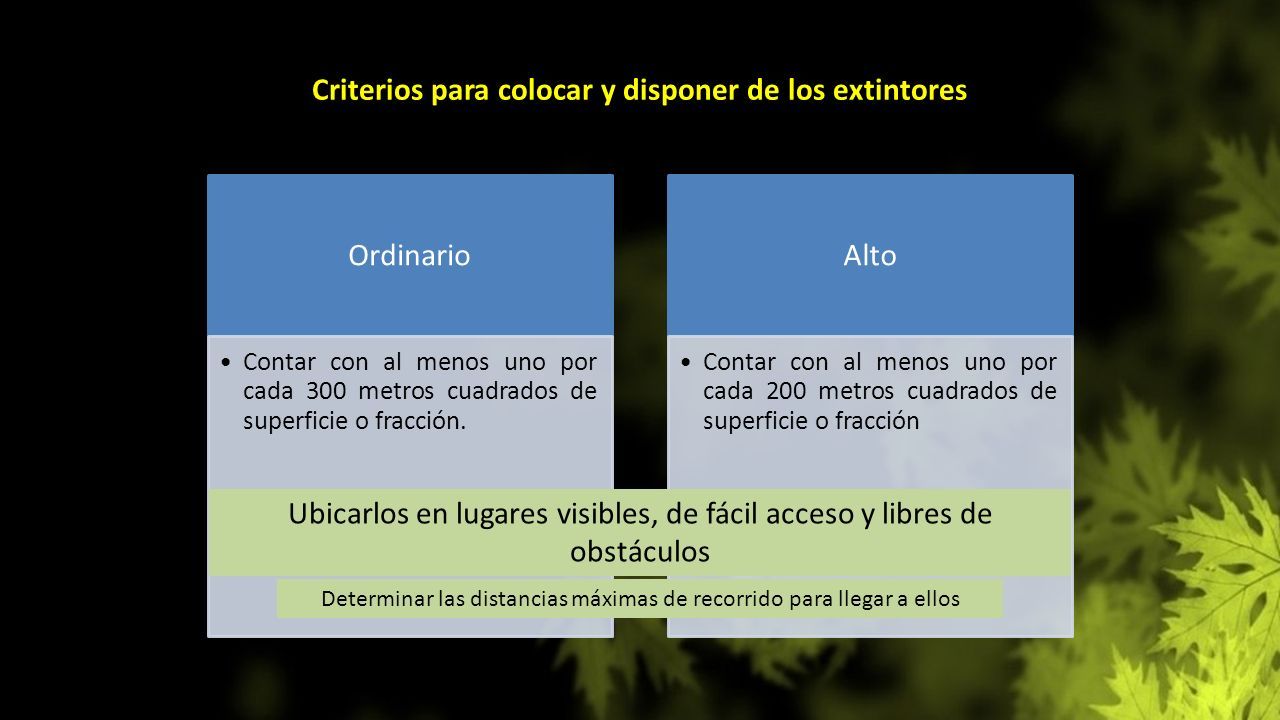 Criterios para colocar y disponer de los extintores

Ordinario

• Contar con al menos uno por cada 300 metros cuadrados de superficie o fracción.

Alto

• Contar con al menos uno por cada 200 metros cuadrados de superficie o fracción

Ubicarlos en lugares visibles, de fácil acceso y libres de obstáculos

Determinar las distancias máximas de recorrido para llegar a ellos